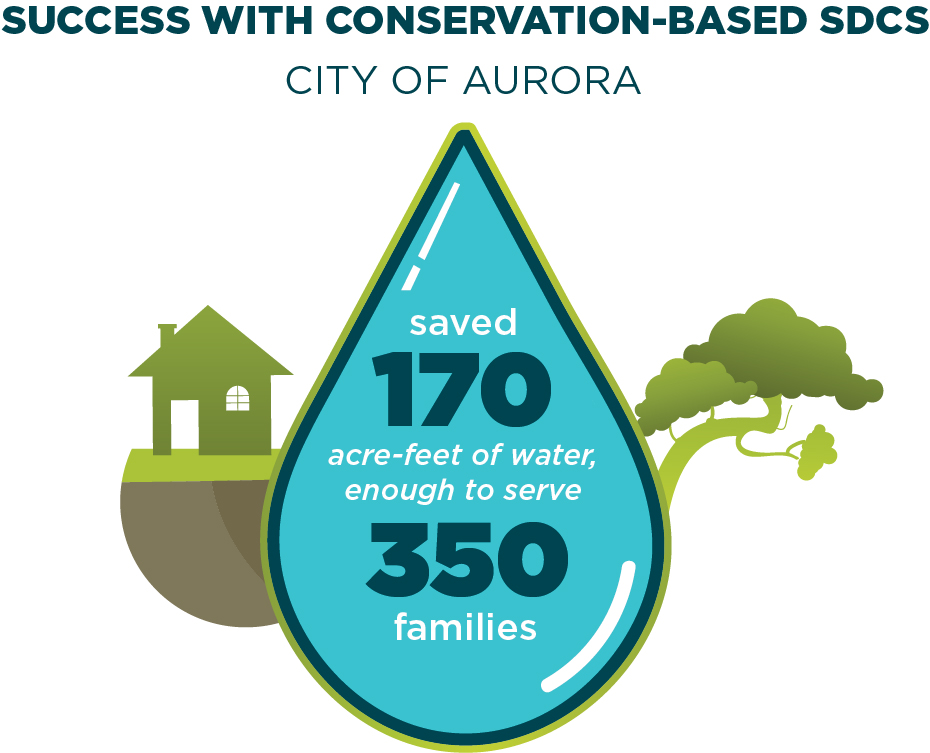 SUCCESS WITH CONSERVATION-BASED SDCS

CITY OF AURORA

saved
170
acre-feet of water, enough to serve
350
families